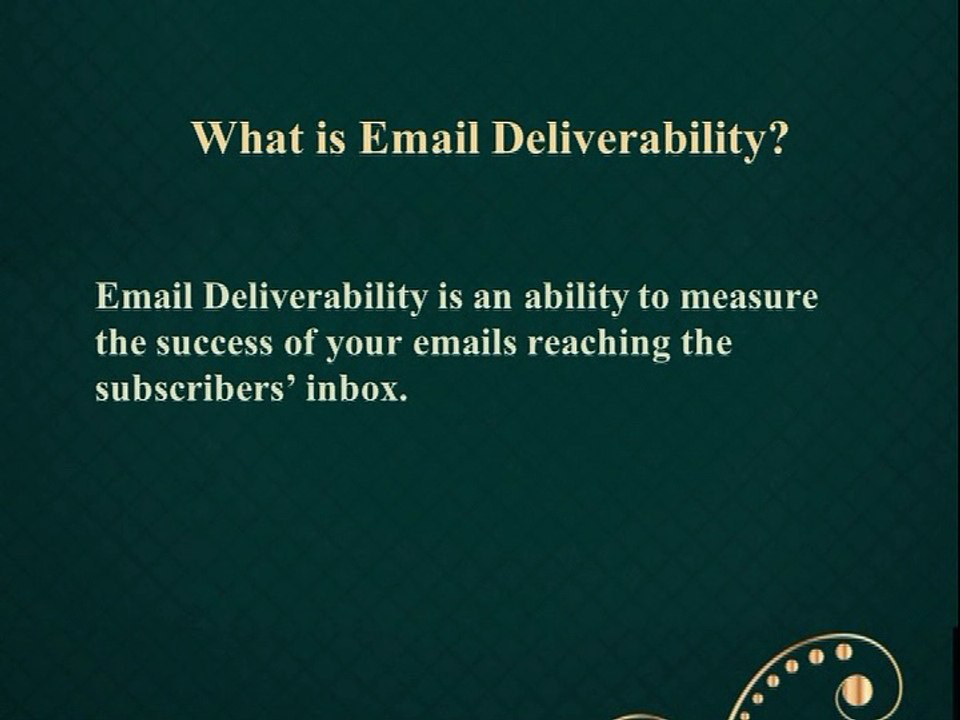 What is Email Deliverability?

Email Deliverability is an ability to measure the success of your emails reaching the subscribers’ inbox.